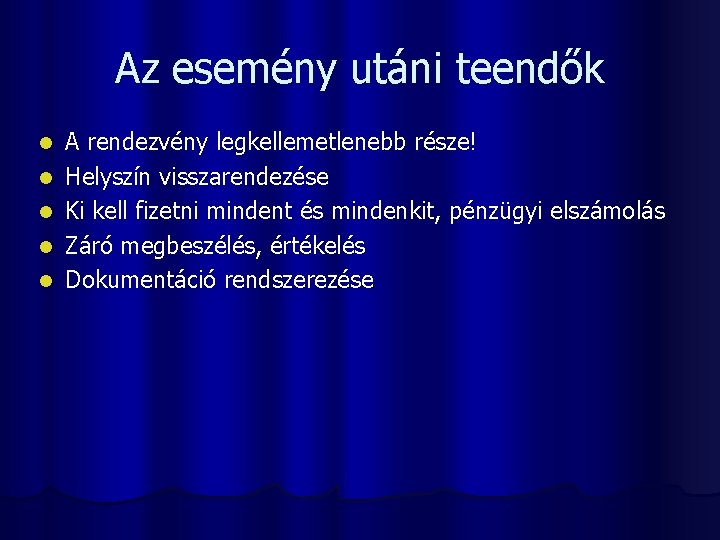 Az esemény utáni teendők

- A rendezvény legkellemetlenebb része!
- Helyszín visszarendezése
- Ki kell fizetni mindent és mindenkit, pénzügyi elszámolás
- Záró megbeszélés, értékelés
- Dokumentáció rendszerezése